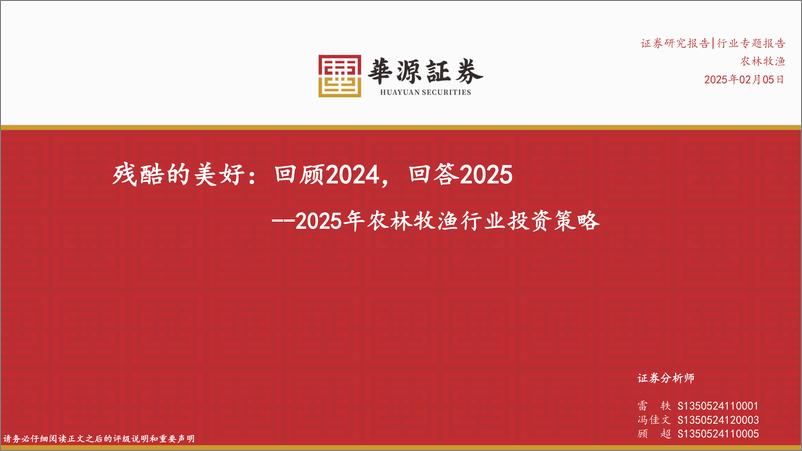 華源証券
HUAYUAN SECURITIES

证券研究报告|行业专题报告
农林牧渔
2025年02月05日

残酷的美好：回顾2024，回答2025
--2025年农林牧渔行业投资策略

证券分析师
雷　轶 S1350524110001
冯佳文 S1350524120003
顾　超 S1350524110005

请务必仔细阅读正文之后的评级说明和重要声明